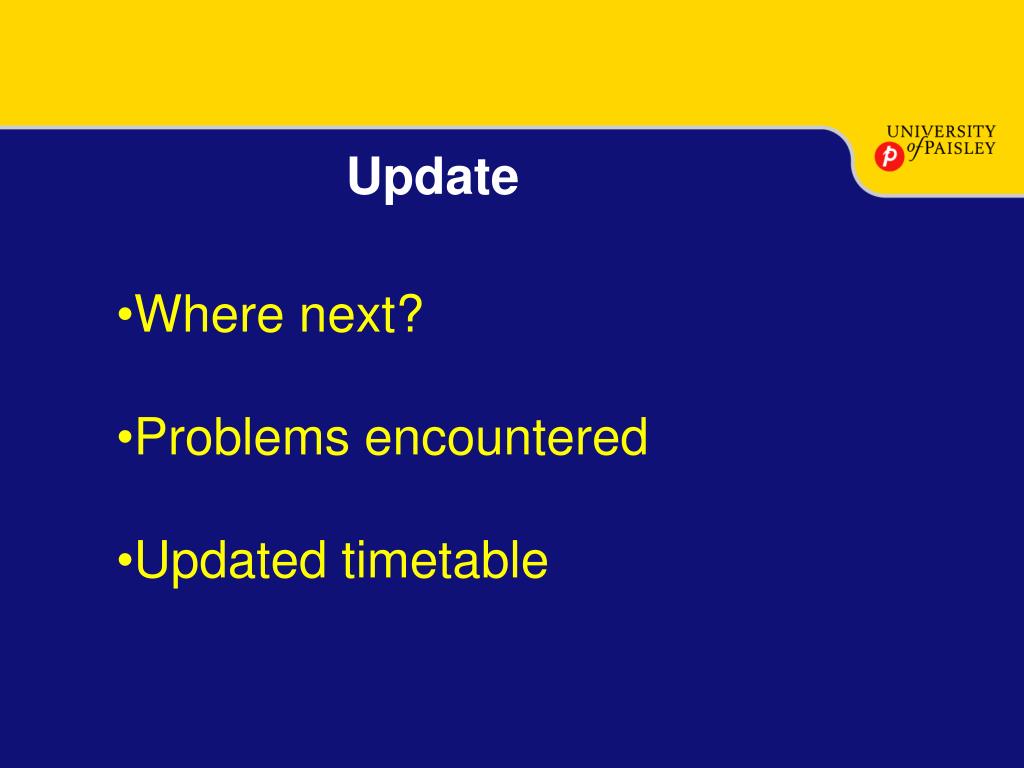 UNIVERSITY of PAISLEY

Update

•Where next?

•Problems encountered

•Updated timetable